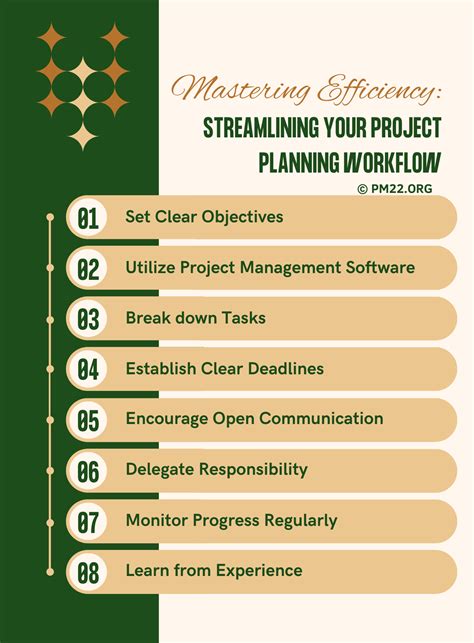 Mastering Efficiency:

STREAMLINING YOUR PROJECT PLANNING WORKFLOW

© PM22.ORG

01 Set Clear Objectives

02 Utilize Project Management Software

03 Break down Tasks

04 Establish Clear Deadlines

05 Encourage Open Communication

06 Delegate Responsibility

07 Monitor Progress Regularly

08 Learn from Experience